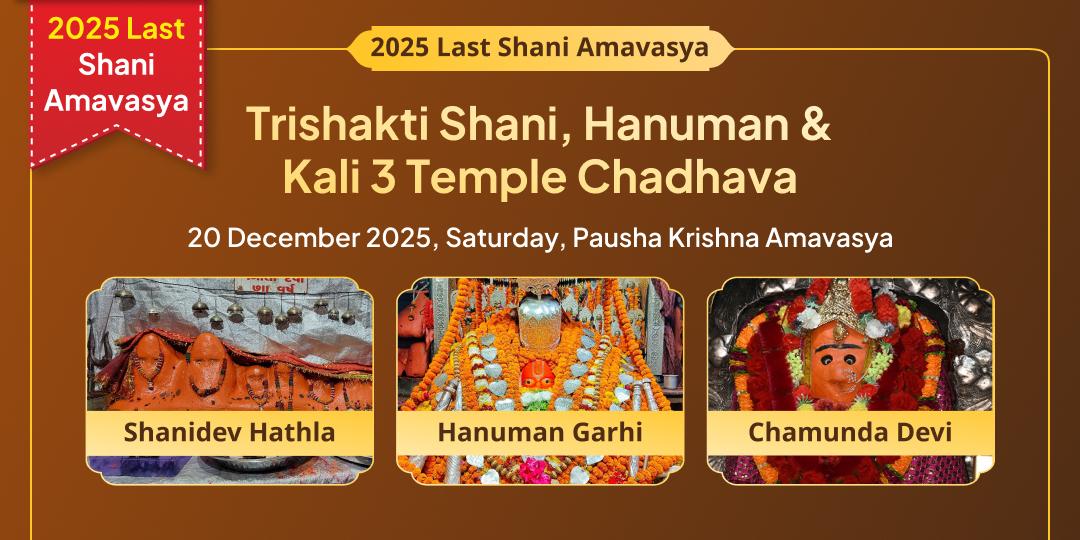 2025 Last Shani Amavasya

2025 Last Shani Amavasya

Trishakti Shani, Hanuman & Kali 3 Temple Chadhava

20 December 2025, Saturday, Pausha Krishna Amavasya

Shanidev Hathla

Hanuman Garhi

Chamunda Devi